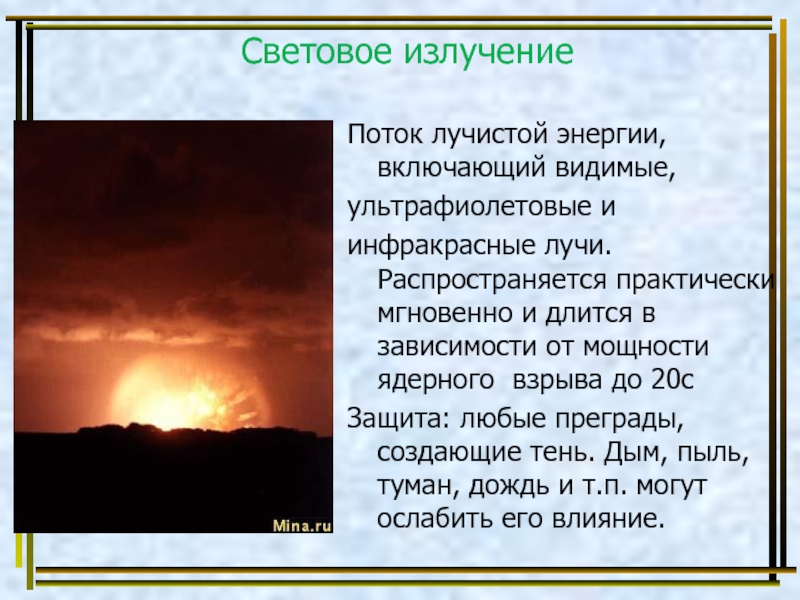 Световое излучение

Поток лучистой энергии, включающий видимые,

ультрафиолетовые и

инфракрасные лучи. Распространяется практически мгновенно и длится в зависимости от мощности ядерного взрыва до 20с

Защита: любые преграды, создающие тень. Дым, пыль, туман, дождь и т.п. могут ослабить его влияние.

Mina.ru